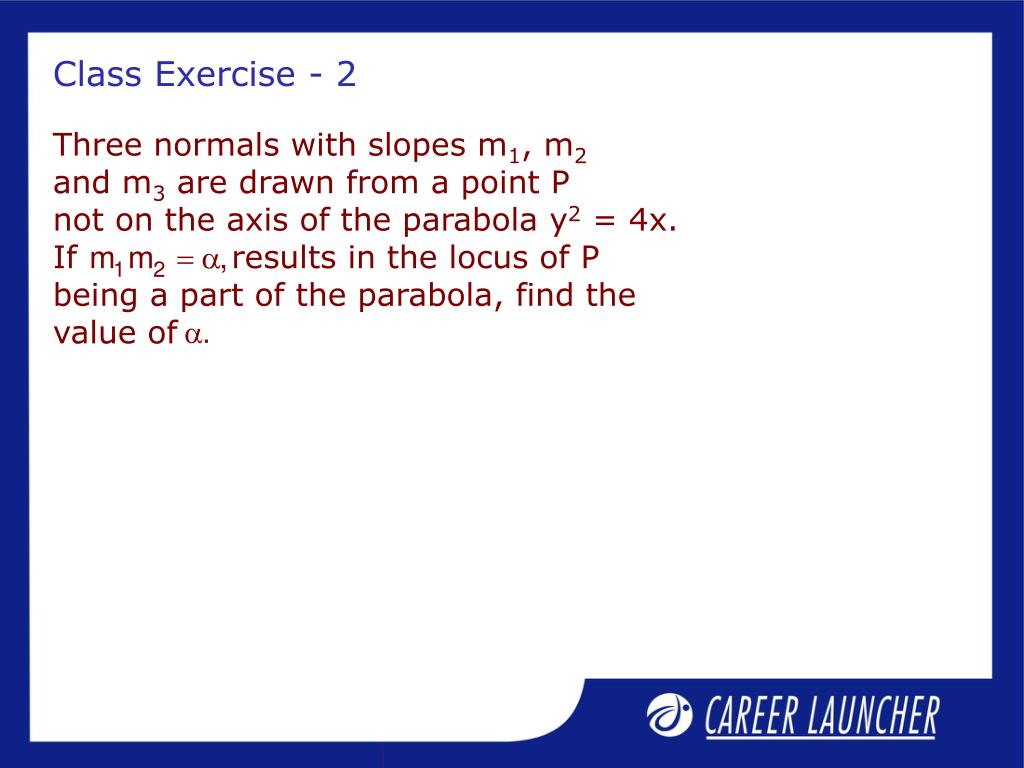 Class Exercise - 2

Three normals with slopes $m_1$, $m_2$ and $m_3$ are drawn from a point P not on the axis of the parabola $y^2 = 4x$. If $m_1 m_2 = \alpha$, results in the locus of P being a part of the parabola, find the value of $\alpha$.

CAREER LAUNCHER